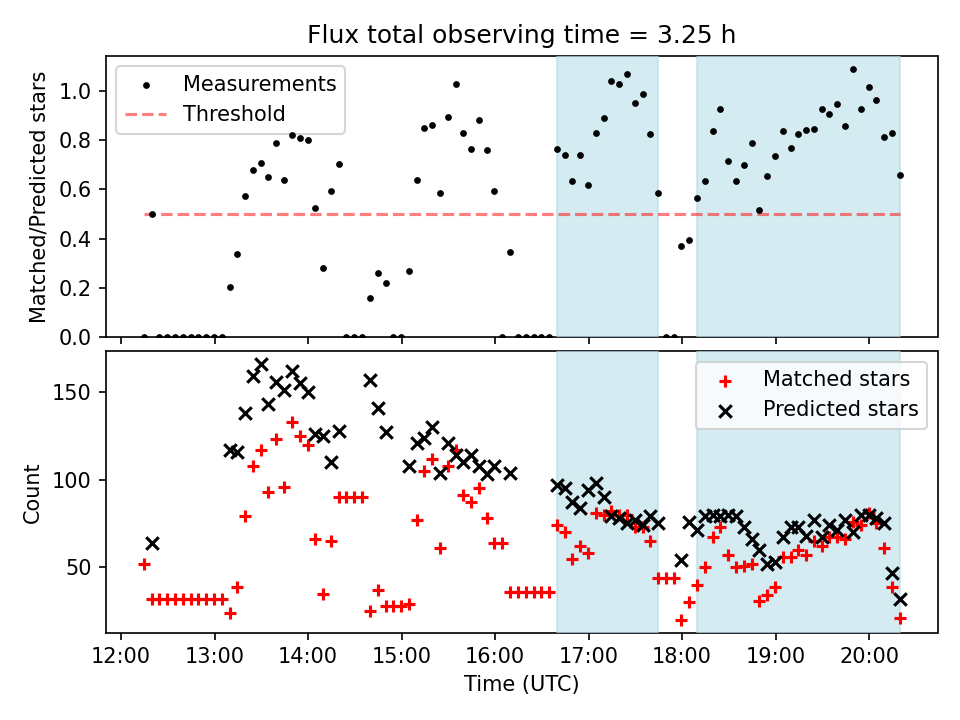 Flux total observing time = 3.25 h

Measurements
Threshold

Matched/Predicted stars

1.0
0.8
0.6
0.4
0.2
0.0

Matched stars
Predicted stars

Count

150
100
50

12:00
13:00
14:00
15:00
16:00
17:00
18:00
19:00
20:00

Time (UTC)